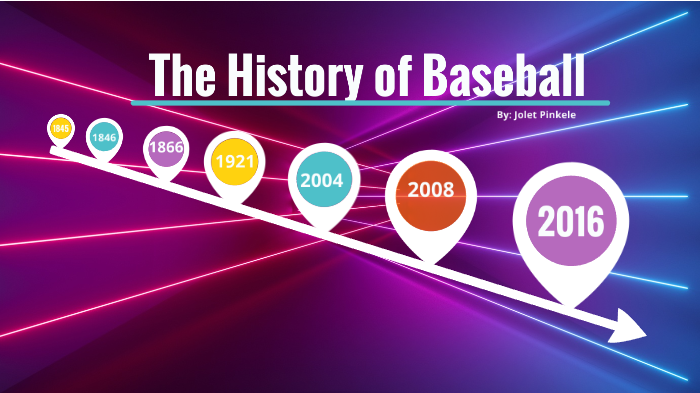 The History of Baseball

By: Jolet Pinkele

1845

1846

1866

1921

2004

2008

2016